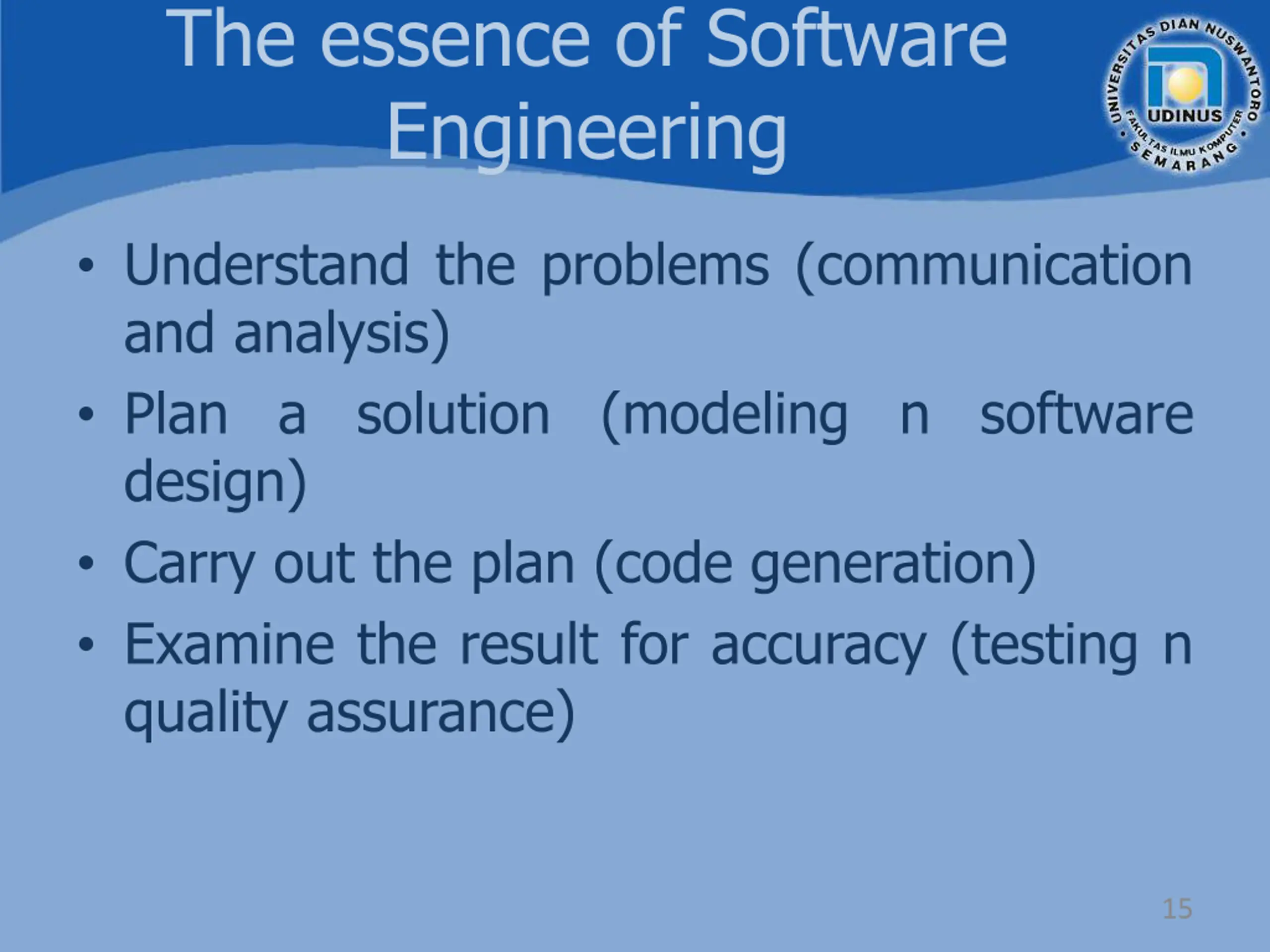 The essence of Software Engineering

UNIVERSITAS DIAN NUSWANTORO
UDINUS
FAKULTAS ILMU KOMPUTER
SEMARANG

• Understand the problems (communication and analysis)
• Plan a solution (modeling n software design)
• Carry out the plan (code generation)
• Examine the result for accuracy (testing n quality assurance)

15